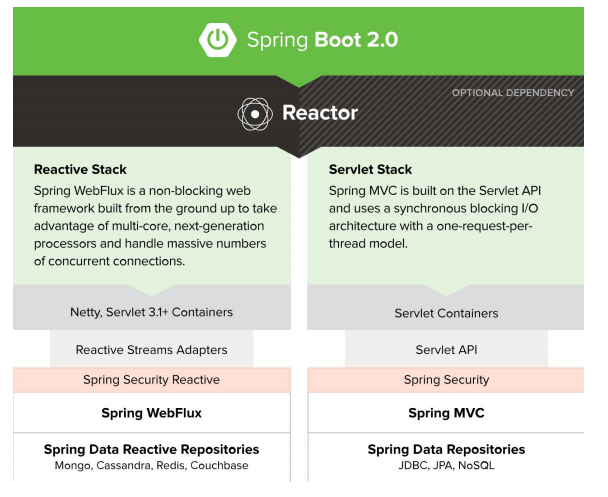 Spring Boot 2.0

OPTIONAL DEPENDENCY

Reactor

Reactive Stack

Spring WebFlux is a non-blocking web framework built from the ground up to take advantage of multi-core, next-generation processors and handle massive numbers of concurrent connections.

Netty, Servlet 3.1+ Containers

Reactive Streams Adapters

Spring Security Reactive

Spring WebFlux

Spring Data Reactive Repositories
Mongo, Cassandra, Redis, Couchbase

Servlet Stack

Spring MVC is built on the Servlet API and uses a synchronous blocking I/O architecture with a one-request-per-thread model.

Servlet Containers

Servlet API

Spring Security

Spring MVC

Spring Data Repositories
JDBC, JPA, NoSQL